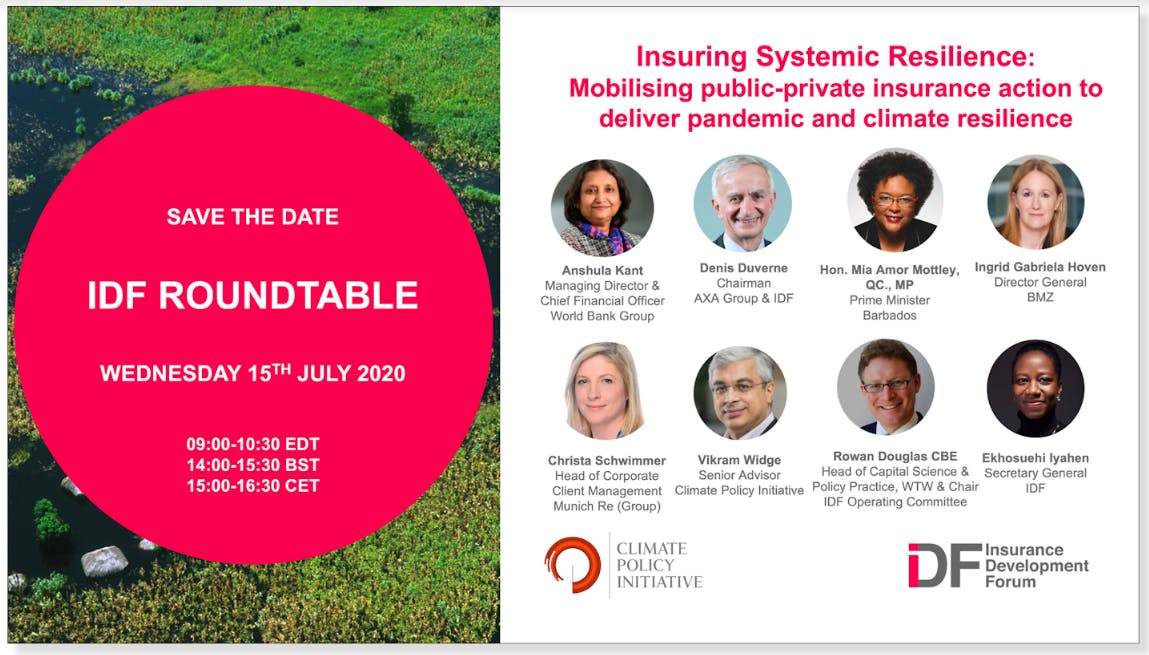 SAVE THE DATE

IDF ROUNDTABLE

WEDNESDAY 15$^{TH}$ JULY 2020

09:00-10:30 EDT
14:00-15:30 BST
15:00-16:30 CET

Insuring Systemic Resilience:
Mobilising public-private insurance action to deliver pandemic and climate resilience

Anshula Kant
Managing Director & Chief Financial Officer
World Bank Group

Denis Duverne
Chairman
AXA Group & IDF

Hon. Mia Amor Mottley, QC., MP
Prime Minister
Barbados

Ingrid Gabriela Hoven
Director General
BMZ

Christa Schwimmer
Head of Corporate Client Management
Munich Re (Group)

Vikram Widge
Senior Advisor
Climate Policy Initiative

Rowan Douglas CBE
Head of Capital Science & Policy Practice, WTW & Chair
IDF Operating Committee

Ekhosuehi Iyahen
Secretary General
IDF

CLIMATE POLICY INITIATIVE

IDF Insurance Development Forum